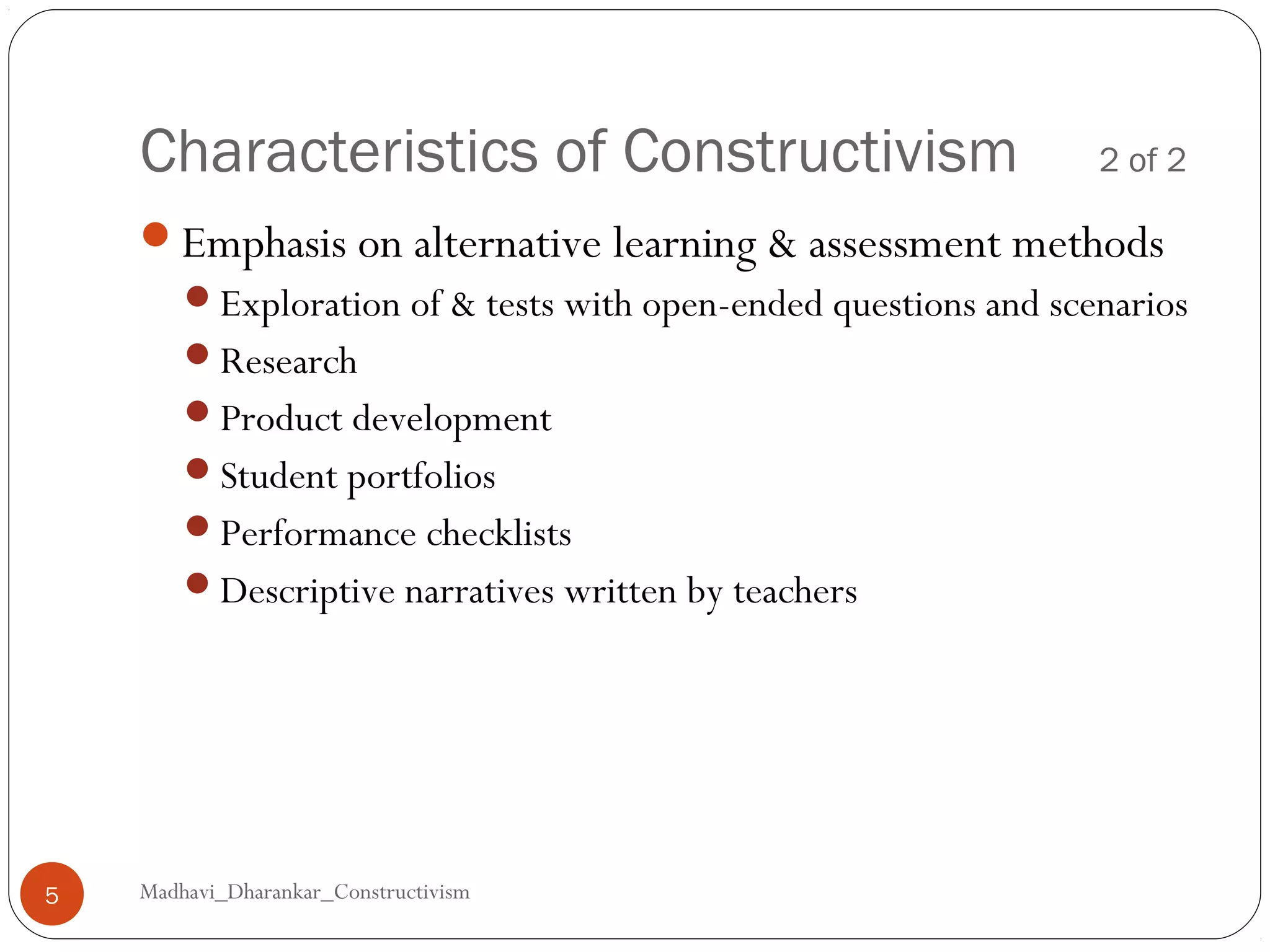 Characteristics of Constructivism 2 of 2

- Emphasis on alternative learning & assessment methods
  - Exploration of & tests with open-ended questions and scenarios
  - Research
  - Product development
  - Student portfolios
  - Performance checklists
  - Descriptive narratives written by teachers

5

Madhavi_Dharankar_Constructivism